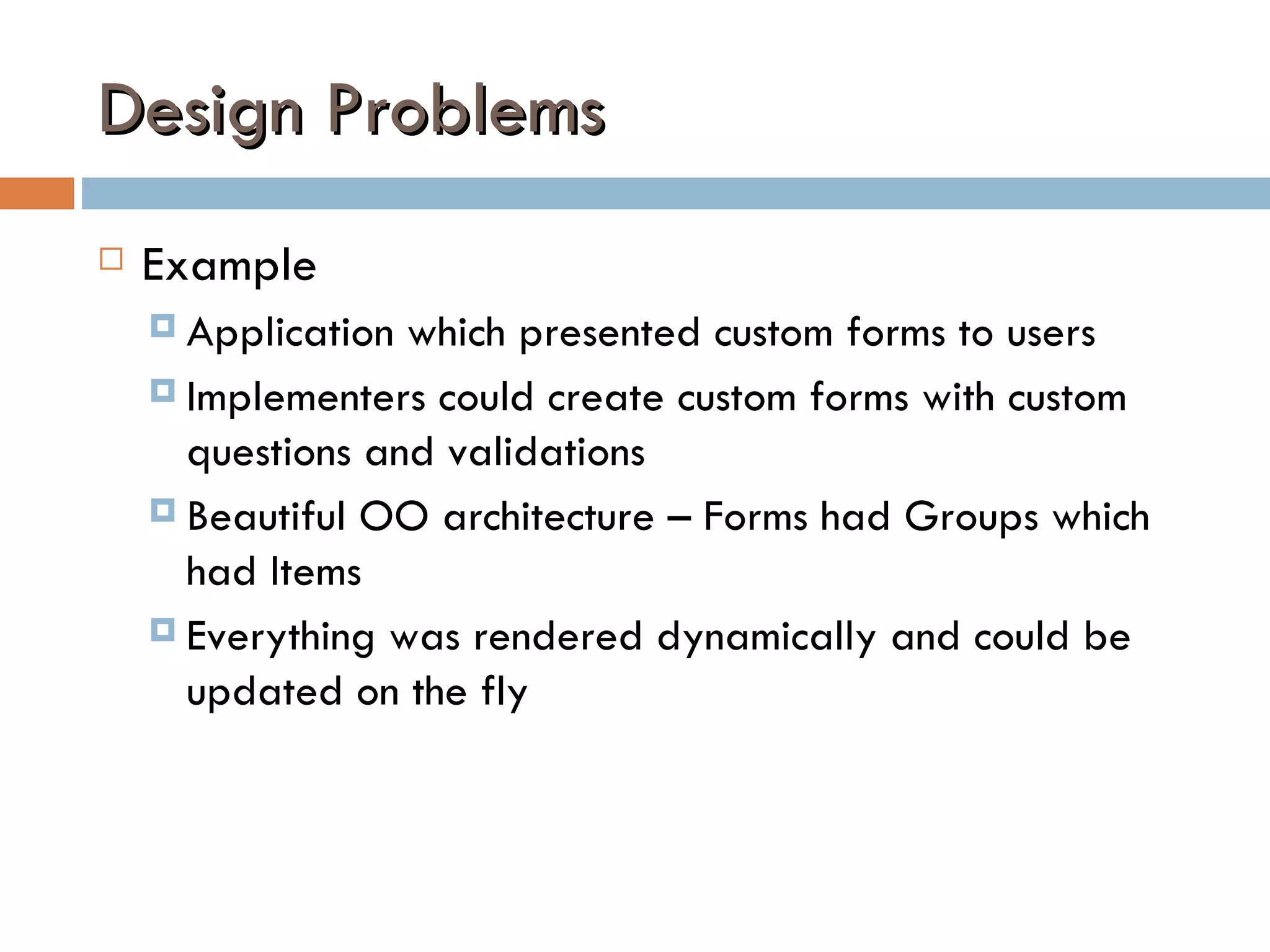 Design Problems

Example

Application which presented custom forms to users

Implementers could create custom forms with custom questions and validations

Beautiful OO architecture – Forms had Groups which had Items

Everything was rendered dynamically and could be updated on the fly